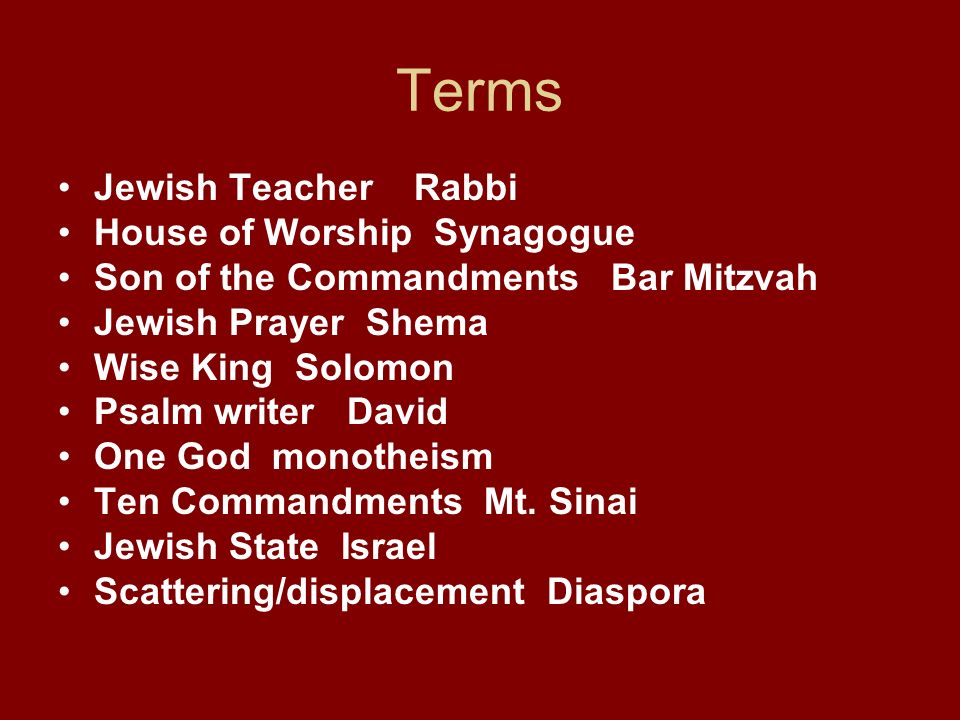 Terms

• Jewish Teacher Rabbi
• House of Worship Synagogue
• Son of the Commandments Bar Mitzvah
• Jewish Prayer Shema
• Wise King Solomon
• Psalm writer David
• One God monotheism
• Ten Commandments Mt. Sinai
• Jewish State Israel
• Scattering/displacement Diaspora